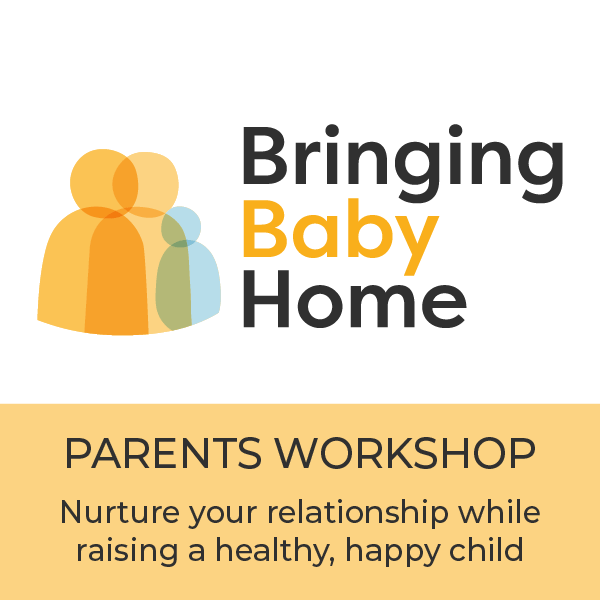 Bringing
Baby
Home

PARENTS WORKSHOP

Nurture your relationship while raising a healthy, happy child